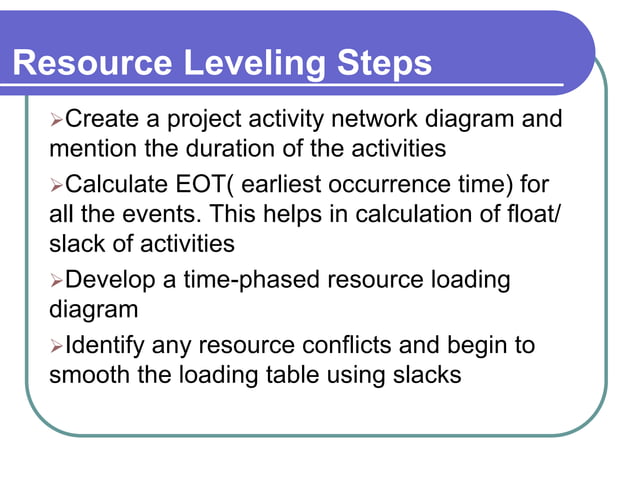 Resource Leveling Steps

➢Create a project activity network diagram and mention the duration of the activities

➢Calculate EOT( earliest occurrence time) for all the events. This helps in calculation of float/ slack of activities

➢Develop a time-phased resource loading diagram

➢Identify any resource conflicts and begin to smooth the loading table using slacks